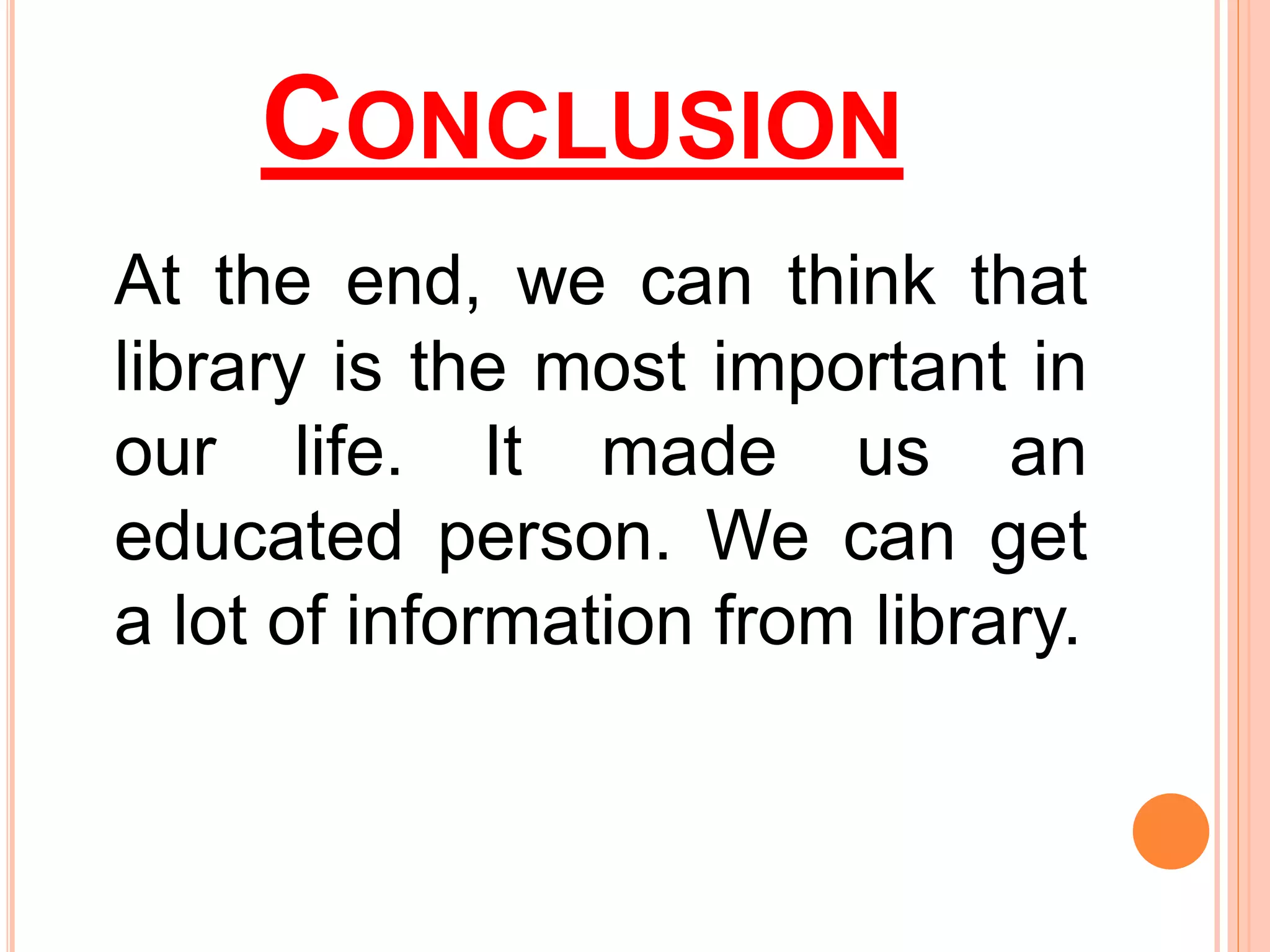 CONCLUSION

At the end, we can think that library is the most important in our life. It made us an educated person. We can get a lot of information from library.